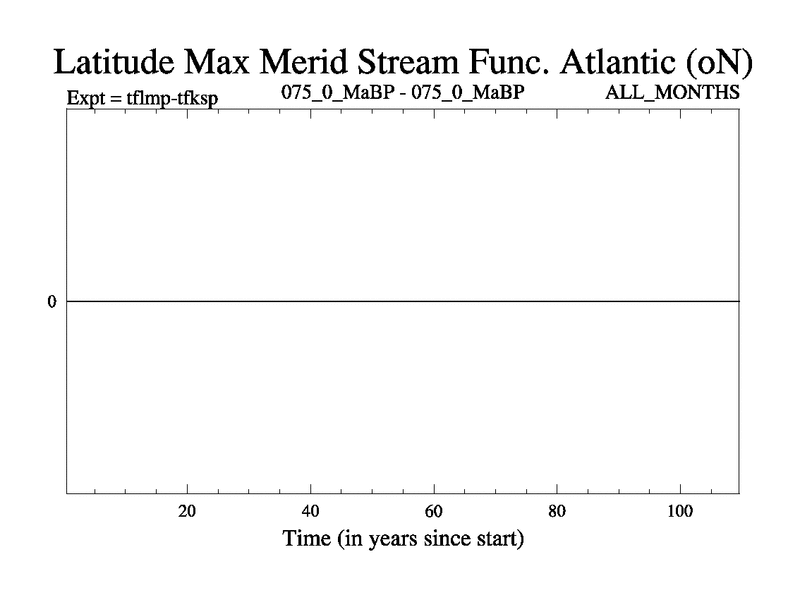 Latitude Max Merid Stream Func. Atlantic (oN)

Expt = tflmp-tfksp

075_0_MaBP - 075_0_MaBP

ALL_MONTHS

0

20

40

60

80

100

Time (in years since start)